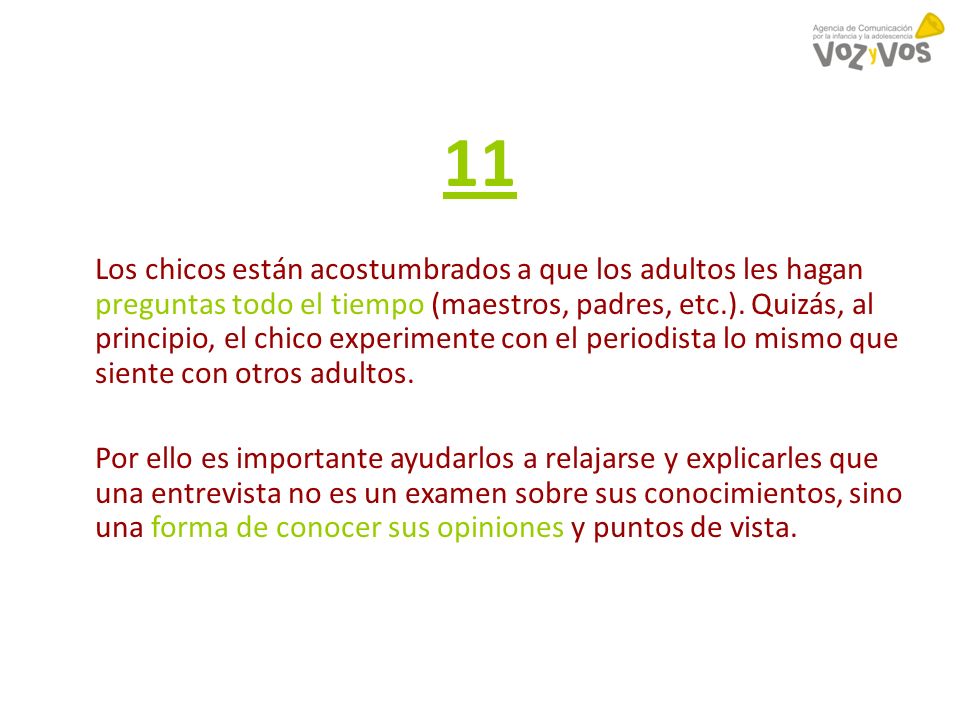 Agencia de Comunicación por la infancia y la adolescencia
VOZ y VOS

11

Los chicos están acostumbrados a que los adultos les hagan preguntas todo el tiempo (maestros, padres, etc.). Quizás, al principio, el chico experimente con el periodista lo mismo que siente con otros adultos.

Por ello es importante ayudarlos a relajarse y explicarles que una entrevista no es un examen sobre sus conocimientos, sino una forma de conocer sus opiniones y puntos de vista.